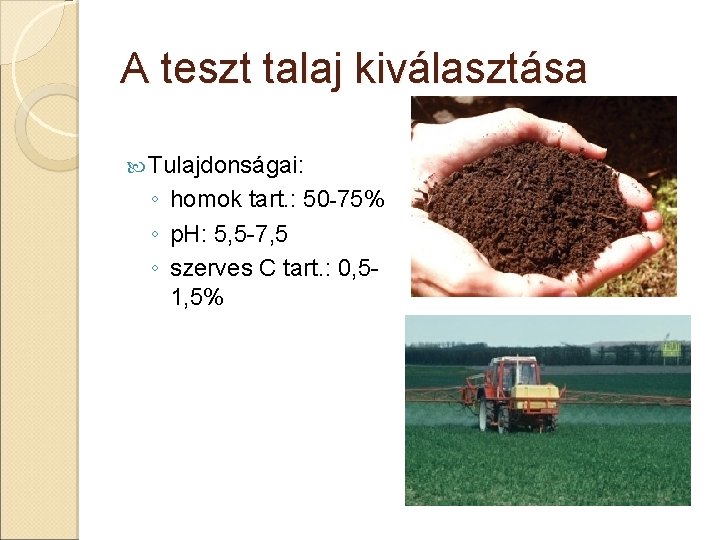 A teszt talaj kiválasztása

Tulajdonságai:
◦ homok tart.: 50-75%
◦ pH: 5,5-7,5
◦ szerves C tart.: 0,5-1,5%